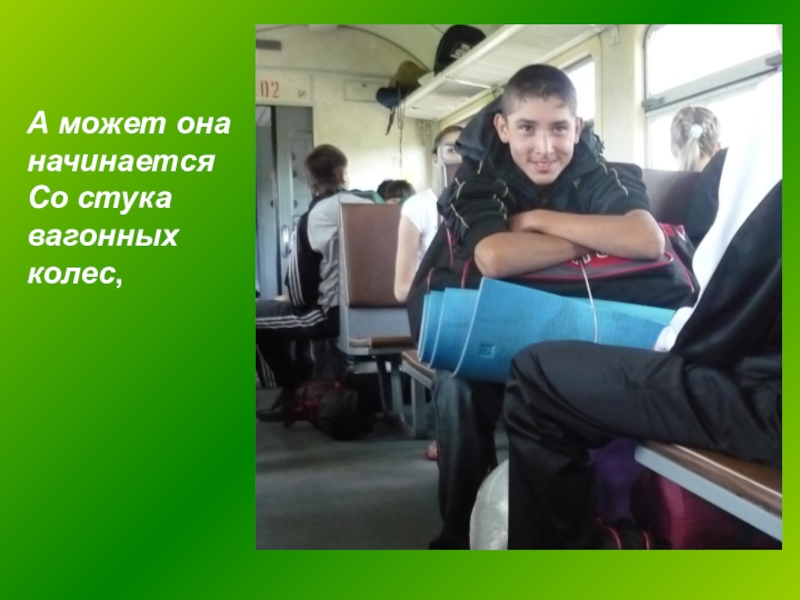 А может она начинается Со стука вагонных колес,

02